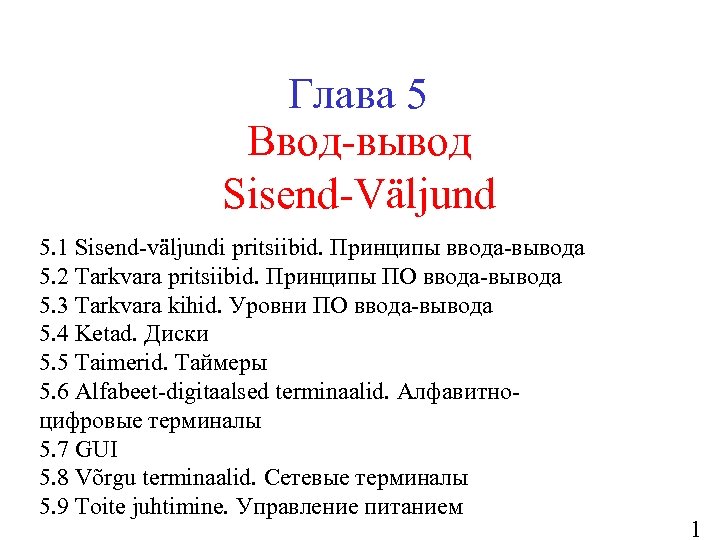 Глава 5
Ввод-вывод
Sisend-Väljund

5.1 Sisend-väljundi pritsiibid. Принципы ввода-вывода
5.2 Tarkvara pritsiibid. Принципы ПО ввода-вывода
5.3 Tarkvara kihid. Уровни ПО ввода-вывода
5.4 Ketad. Диски
5.5 Taimerid. Таймеры
5.6 Alfabeet-digitaalsed terminaalid. Алфавитно-цифровые терминалы
5.7 GUI
5.8 Võrgu terminaalid. Сетевые терминалы
5.9 Toite juhtimine. Управление питанием

1